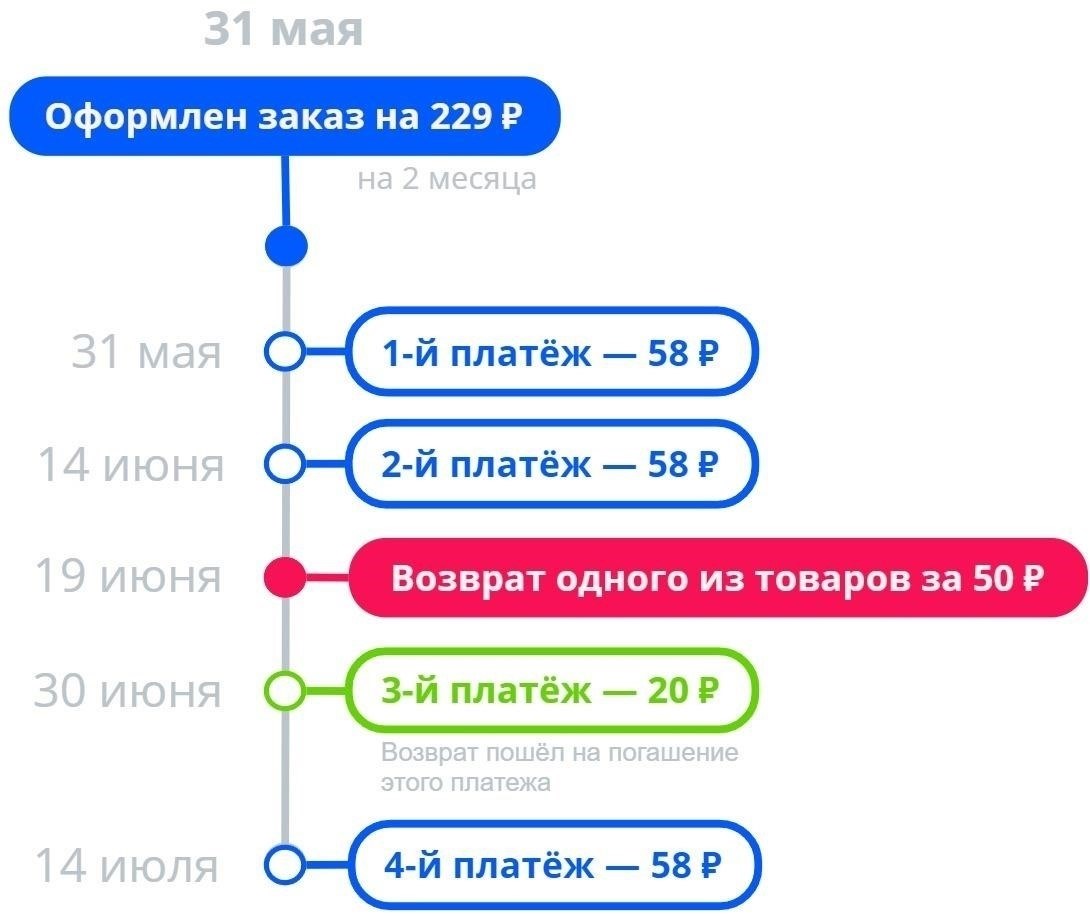 31 мая

Оформлен заказ на 229 ₽

на 2 месяца

31 мая
1-й платёж — 58 ₽

14 июня
2-й платёж — 58 ₽

19 июня
Возврат одного из товаров за 50 ₽

30 июня
3-й платёж — 20 ₽

Возврат пошёл на погашение этого платежа

14 июля
4-й платёж — 58 ₽